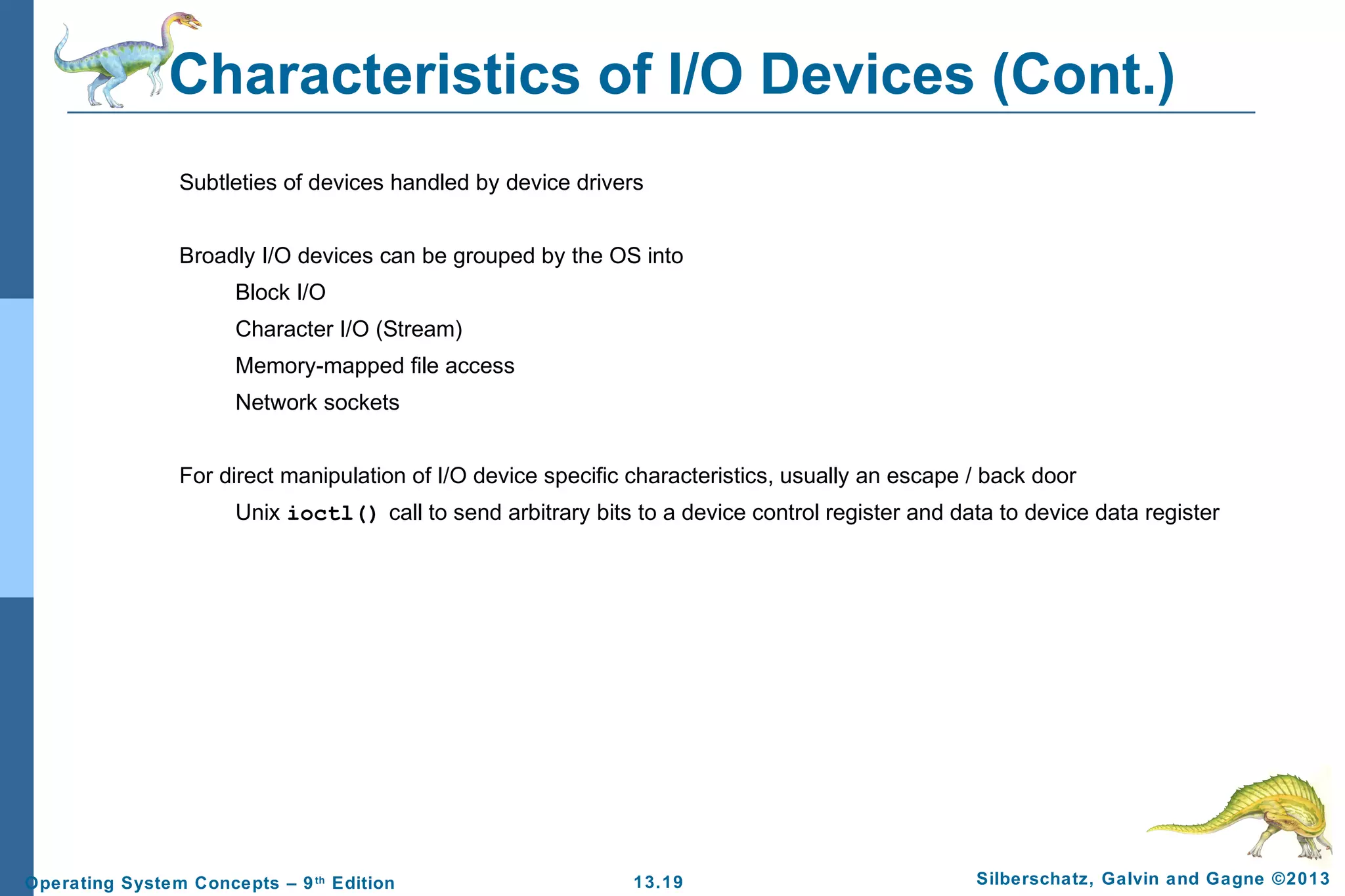 Characteristics of I/O Devices (Cont.)

Subtleties of devices handled by device drivers

Broadly I/O devices can be grouped by the OS into

Block I/O

Character I/O (Stream)

Memory-mapped file access

Network sockets

For direct manipulation of I/O device specific characteristics, usually an escape / back door

Unix ioctl() call to send arbitrary bits to a device control register and data to device data register

Operating System Concepts – 9th Edition 13.19 Silberschatz, Galvin and Gagne ©2013